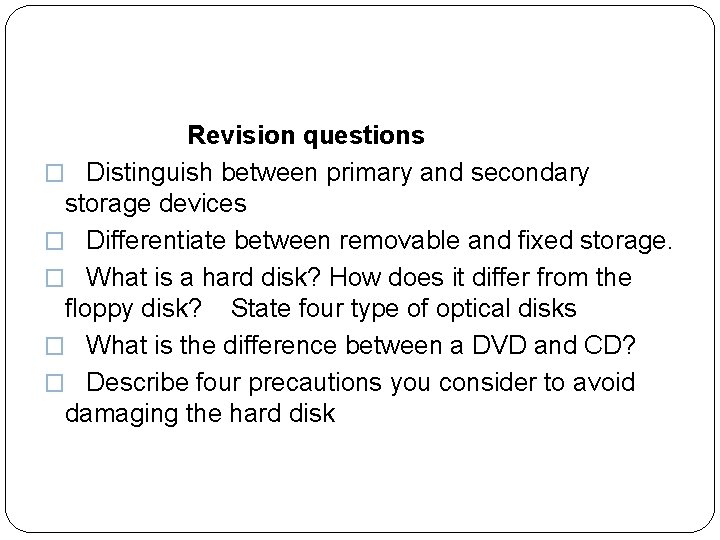 Revision questions

□ Distinguish between primary and secondary storage devices

□ Differentiate between removable and fixed storage.

□ What is a hard disk? How does it differ from the floppy disk? State four type of optical disks

□ What is the difference between a DVD and CD?

□ Describe four precautions you consider to avoid damaging the hard disk